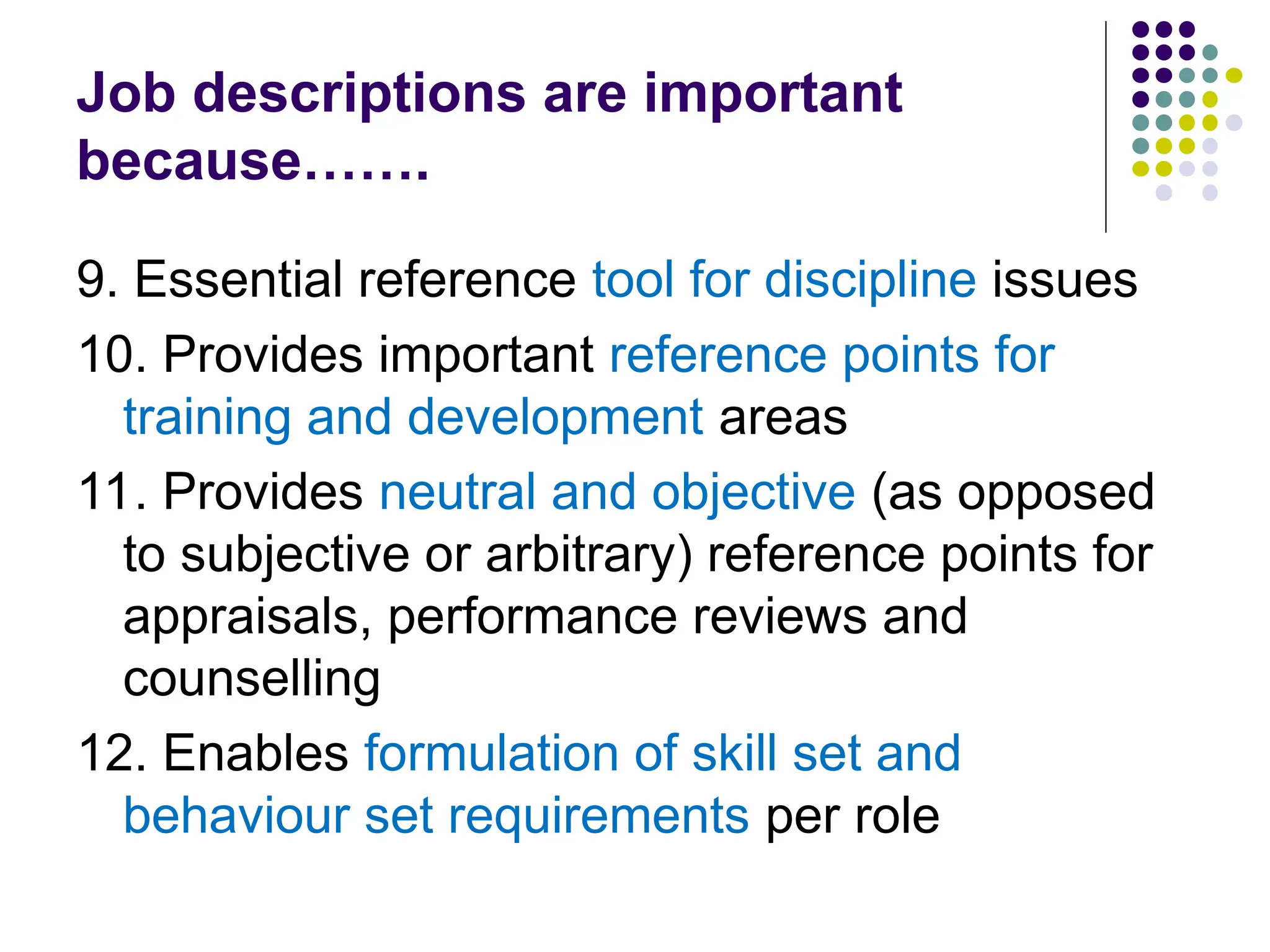 Job descriptions are important because…….

9. Essential reference tool for discipline issues

10. Provides important reference points for training and development areas

11. Provides neutral and objective (as opposed to subjective or arbitrary) reference points for appraisals, performance reviews and counselling

12. Enables formulation of skill set and behaviour set requirements per role